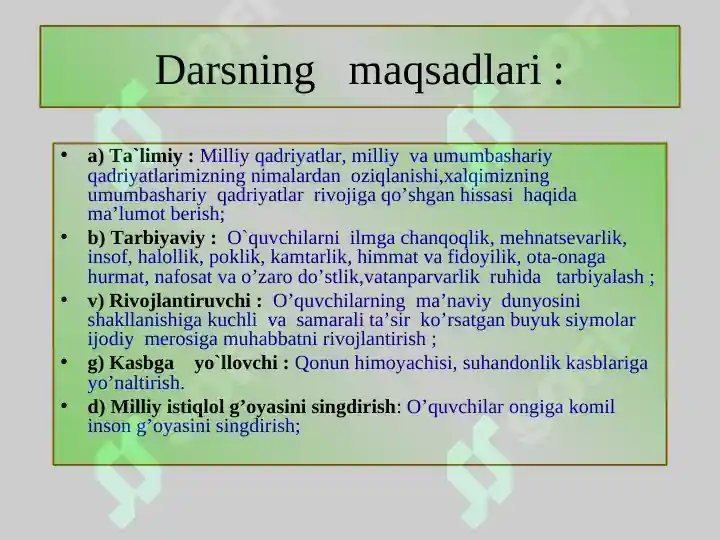 Darsning maqsadlari :

• a) Ta`limiy : Milliy qadriyatlar, milliy va umumbashariy qadriyatlarimizning nimalardan oziqlanishi,xalqimizning umumbashariy qadriyatlar rivojiga qo’shgan hissasi haqida ma’lumot berish;

• b) Tarbiyaviy : O`quvchilarni ilmga chanqoqlik, mehnatsevarlik, insof, halollik, poklik, kamtarlik, himmat va fidoyilik, ota-onaga hurmat, nafosat va o’zaro do’stlik,vatanparvarlik ruhida tarbiyalash ;

• v) Rivojlantiruvchi : O’quvchilarning ma’naviy dunyosini shakllanishiga kuchli va samarali ta’sir ko’rsatgan buyuk siymolar ijodiy merosiga muhabbatni rivojlantirish ;

• g) Kasbga yo`llovchi : Qonun himoyachisi, suhandonlik kasblariga yo’naltirish.

• d) Milliy istiqlol g’oyasini singdirish: O’quvchilar ongiga komil inson g’oyasini singdirish;